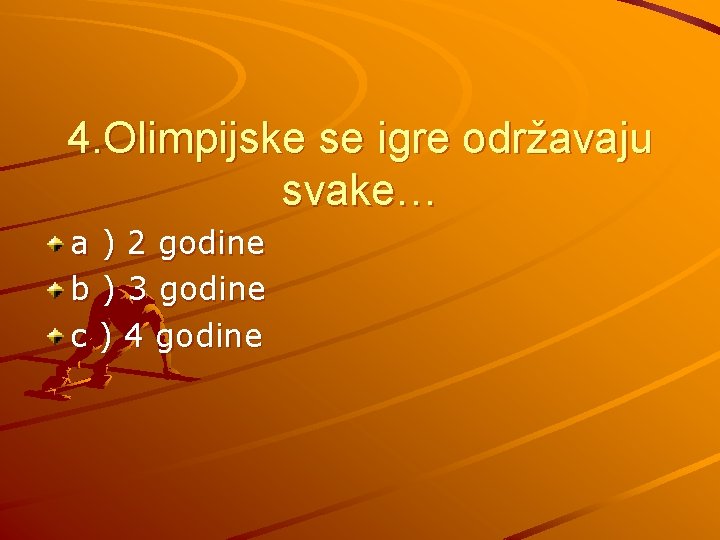 4.Olimpijske se igre održavaju svake…

a ) 2 godine
b ) 3 godine
c ) 4 godine